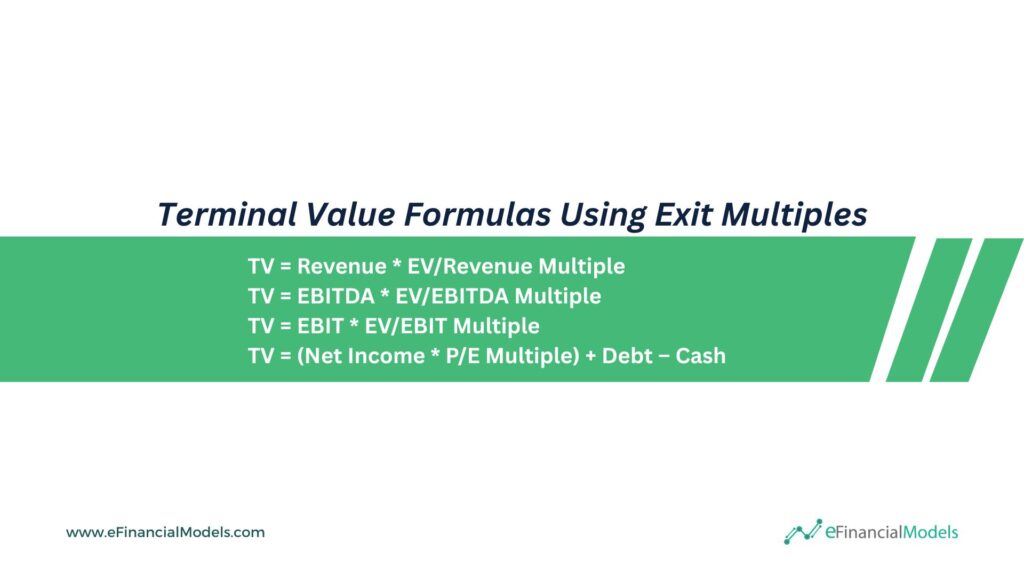 Terminal Value Formulas Using Exit Multiples

TV = Revenue * EV/Revenue Multiple
TV = EBITDA * EV/EBITDA Multiple
TV = EBIT * EV/EBIT Multiple
TV = (Net Income * P/E Multiple) + Debt – Cash

www.eFinancialModels.com

eFinancialModels